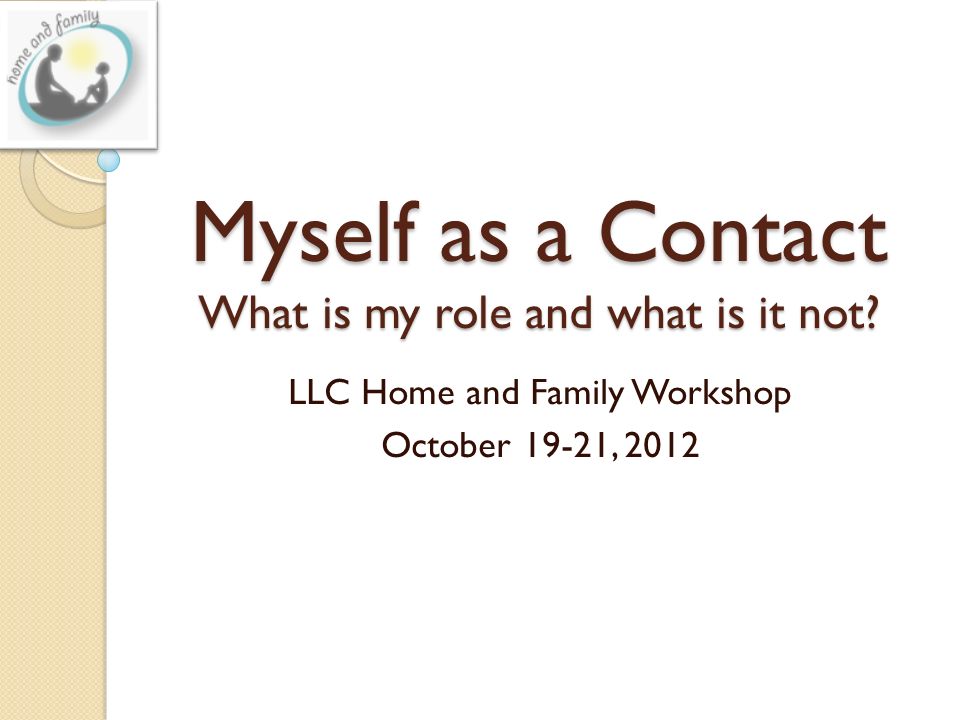 home and family

Myself as a Contact
What is my role and what is it not?

LLC Home and Family Workshop
October 19-21, 2012